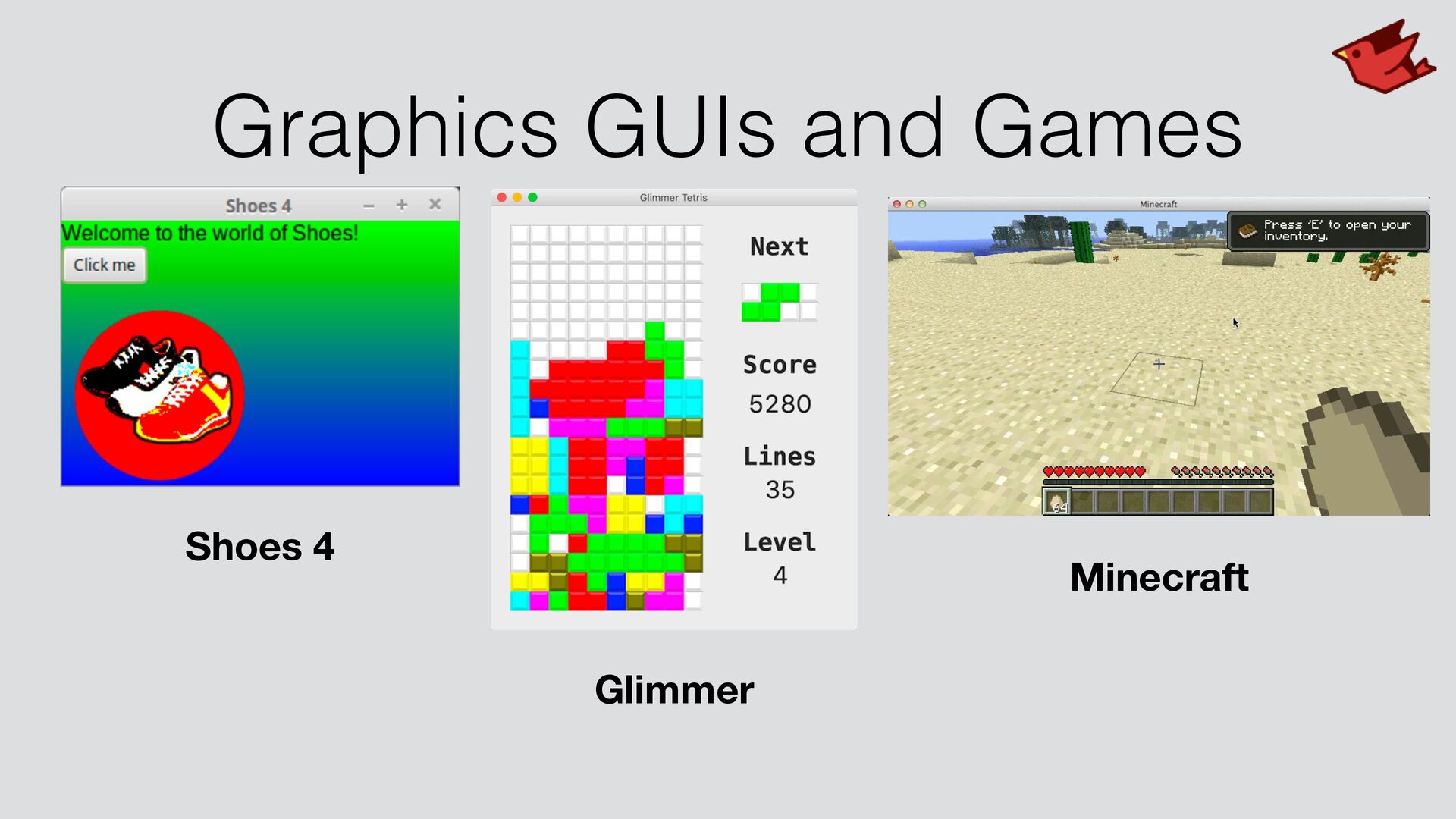 Graphics GUIs and Games

Shoes 4 – + ×

Welcome to the world of Shoes!

Click me

Shoes 4

Glimmer Tetris

Next

Score

5280

Lines

35

Level

4

Glimmer

Minecraft

Press 'E' to open your inventory.

64

Minecraft